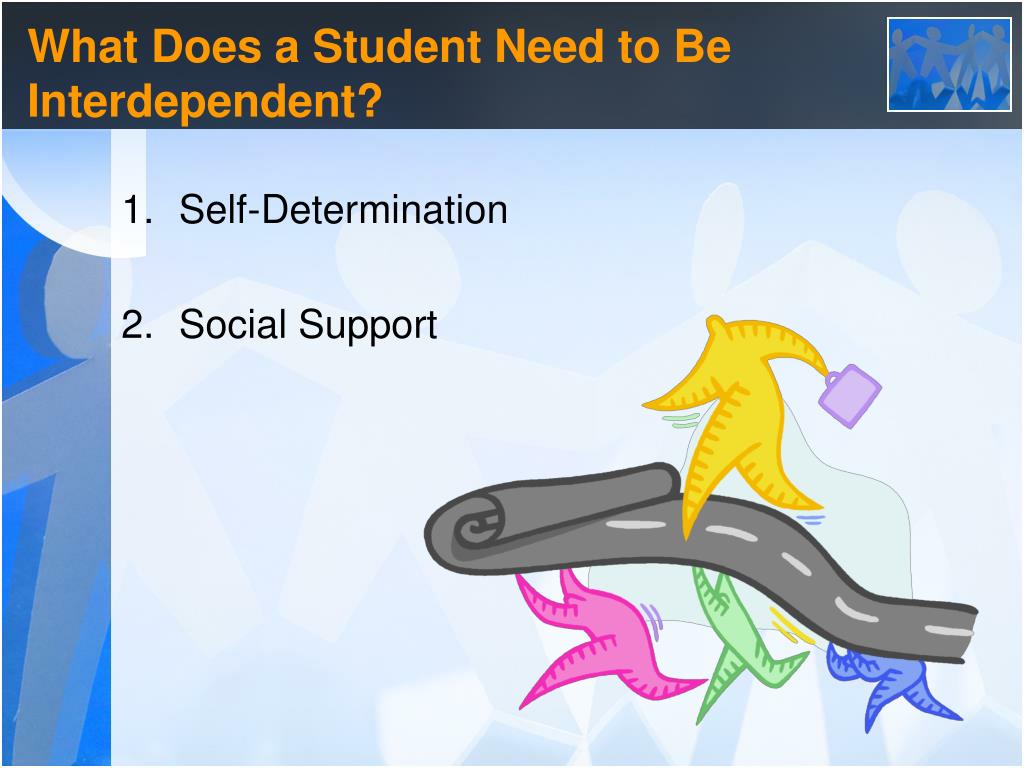 What Does a Student Need to Be Interdependent?

1. Self-Determination

2. Social Support